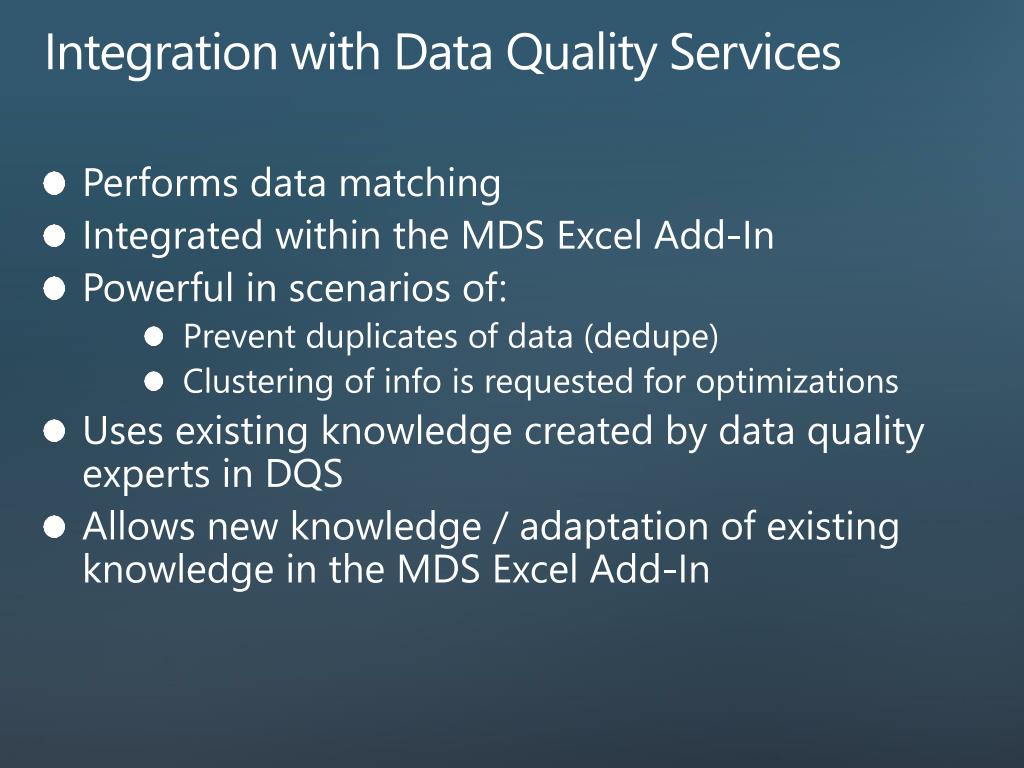 Integration with Data Quality Services

- Performs data matching
- Integrated within the MDS Excel Add-In
- Powerful in scenarios of:
  - Prevent duplicates of data (dedupe)
  - Clustering of info is requested for optimizations
- Uses existing knowledge created by data quality experts in DQS
- Allows new knowledge / adaptation of existing knowledge in the MDS Excel Add-In